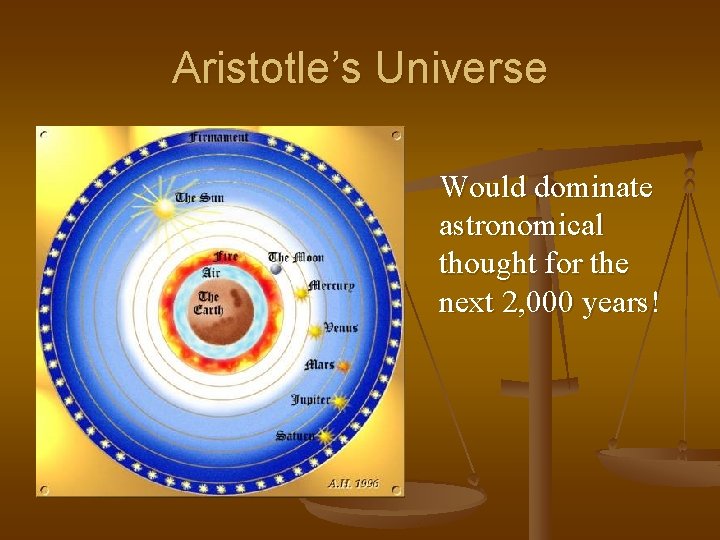 Aristotle's Universe

Firmament

The Sun

Fire

Air

The Earth

The Moon

Mercury

Venus

Mars

Jupiter

Saturn

A.H. 1996

Would dominate astronomical thought for the next 2,000 years!